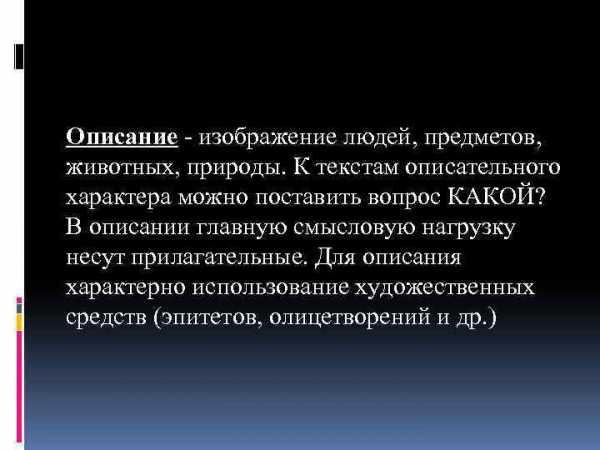 Описание - изображение людей, предметов, животных, природы. К текстам описательного характера можно поставить вопрос КАКОЙ? В описании главную смысловую нагрузку несут прилагательные. Для описания характерно использование художественных средств (эпитетов, олицетворений и др.)